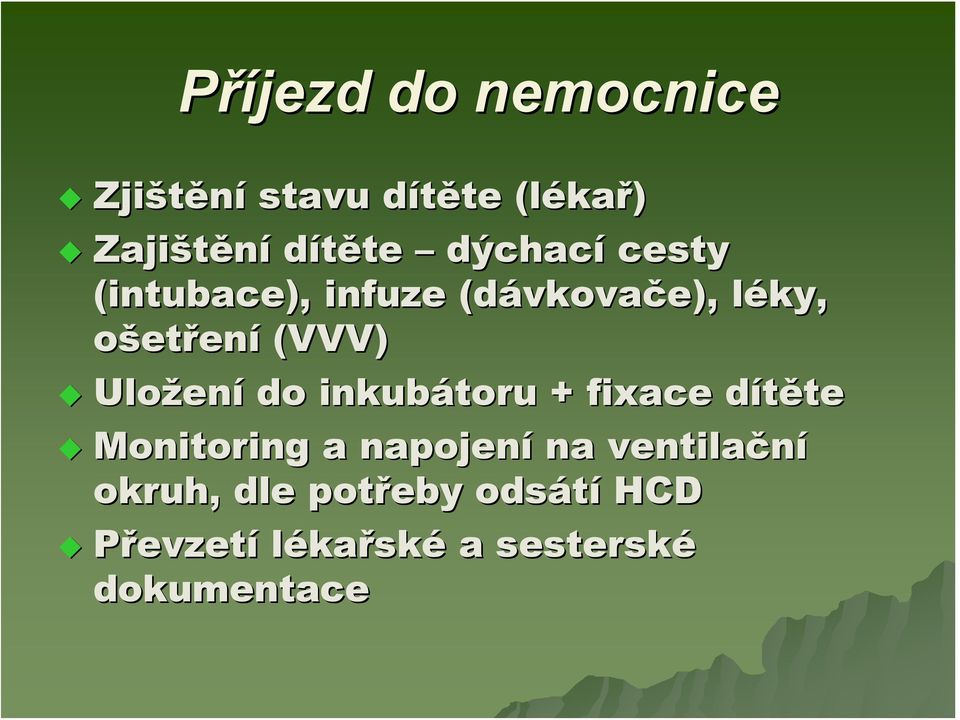 Příjezd do nemocnice

Zjištění stavu dítěte (lékař)

Zajištění dítěte – dýchací cesty (intubace), infuze (dávkovače), léky, ošetření (VVV)

Uložení do inkubátoru + fixace dítěte

Monitoring a napojení na ventilační okruh, dle potřeby odsátí HCD

Převzetí lékařské a sesterské dokumentace